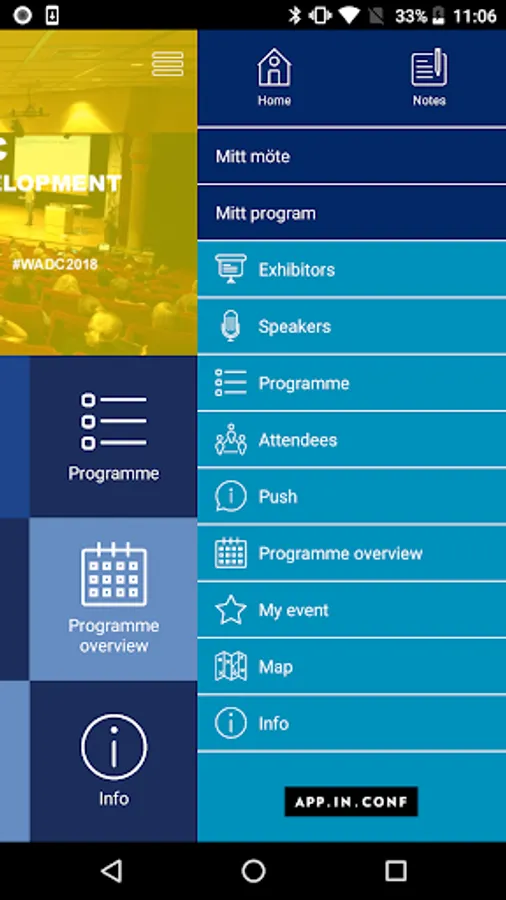 33% 11:06

C
ELOPMENT
#WADC2018

Programme

Programme overview

Info

Home
Notes

Mitt möte
Mitt program
Exhibitors
Speakers
Programme
Attendees
Push
Programme overview
My event
Map
Info

APP.IN.CONF